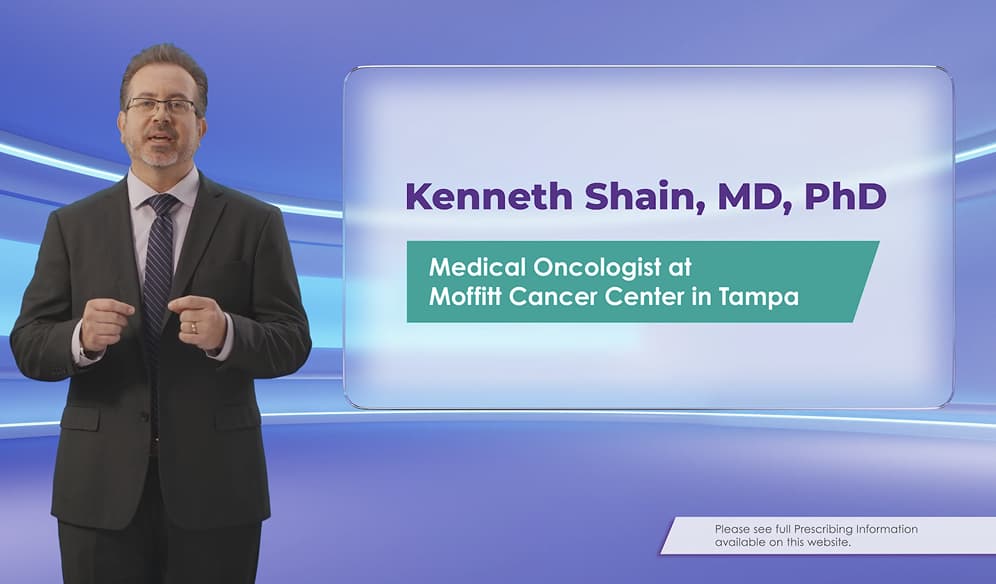 Kenneth Shain, MD, PhD

Medical Oncologist at
Moffitt Cancer Center in Tampa

Please see full Prescribing Information available on this website.